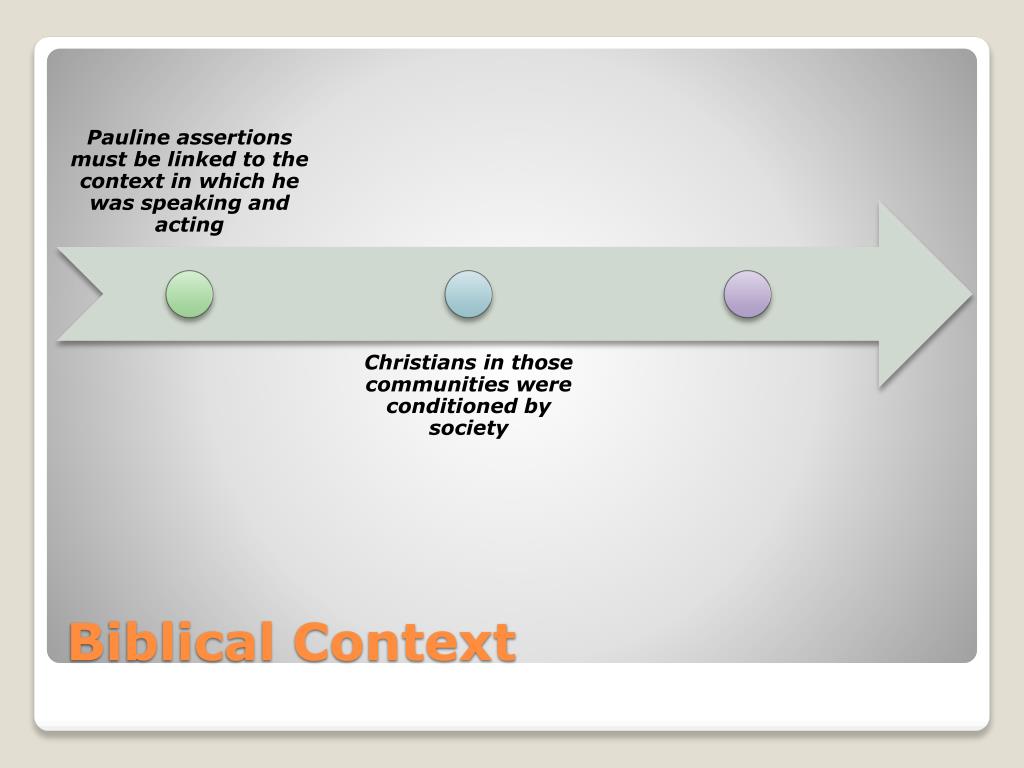 Pauline assertions must be linked to the context in which he was speaking and acting

Christians in those communities were conditioned by society

Biblical Context